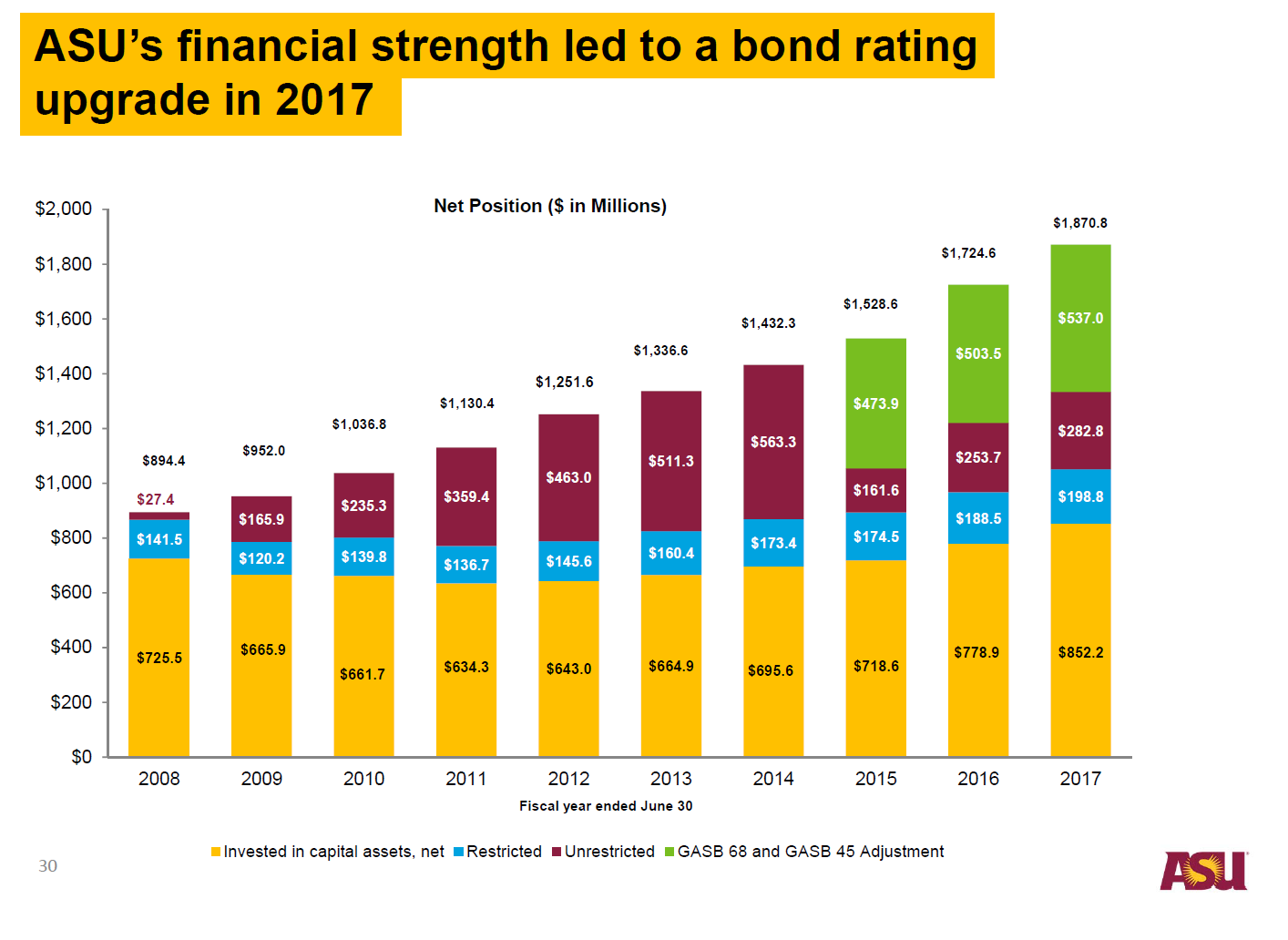 ASU's financial strength led to a bond rating upgrade in 2017

Net Position ($ in Millions)

$2,000
$1,800
$1,600
$1,400
$1,200
$1,000
$800
$600
$400
$200
$0

$894.4
$27.4
$141.5
$725.5

$952.0
$165.9
$120.2
$665.9

$1,036.8
$235.3
$139.8
$661.7

$1,130.4
$359.4
$136.7
$634.3

$1,251.6
$463.0
$145.6
$643.0

$1,336.6
$511.3
$160.4
$664.9

$1,432.3
$563.3
$173.4
$695.6

$1,528.6
$473.9
$161.6
$174.5
$718.6

$1,724.6
$503.5
$253.7
$188.5
$778.9

$1,870.8
$537.0
$282.8
$198.8
$852.2

2008 2009 2010 2011 2012 2013 2014 2015 2016 2017

Fiscal year ended June 30

Invested in capital assets, net Restricted Unrestricted GASB 68 and GASB 45 Adjustment

30

ASU